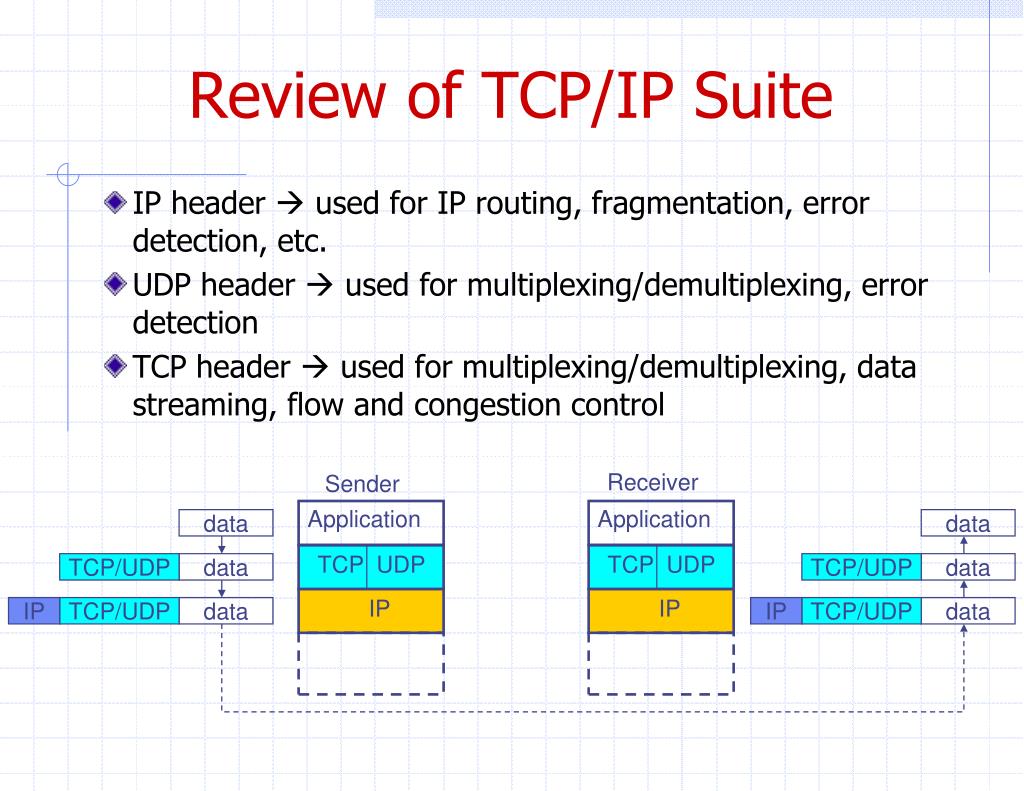 Review of TCP/IP Suite

IP header → used for IP routing, fragmentation, error detection, etc.

UDP header → used for multiplexing/demultiplexing, error detection

TCP header → used for multiplexing/demultiplexing, data streaming, flow and congestion control

data
TCP/UDP data
IP TCP/UDP data

Sender
Application
TCP UDP
IP

Receiver
Application
TCP UDP
IP

data
TCP/UDP data
IP TCP/UDP data